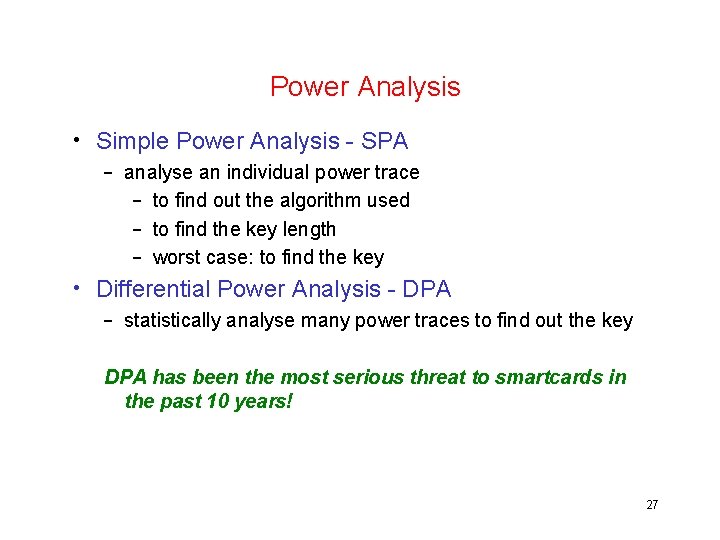 Power Analysis

• Simple Power Analysis - SPA
– analyse an individual power trace
– to find out the algorithm used
– to find the key length
– worst case: to find the key
• Differential Power Analysis - DPA
– statistically analyse many power traces to find out the key

DPA has been the most serious threat to smartcards in the past 10 years!

27